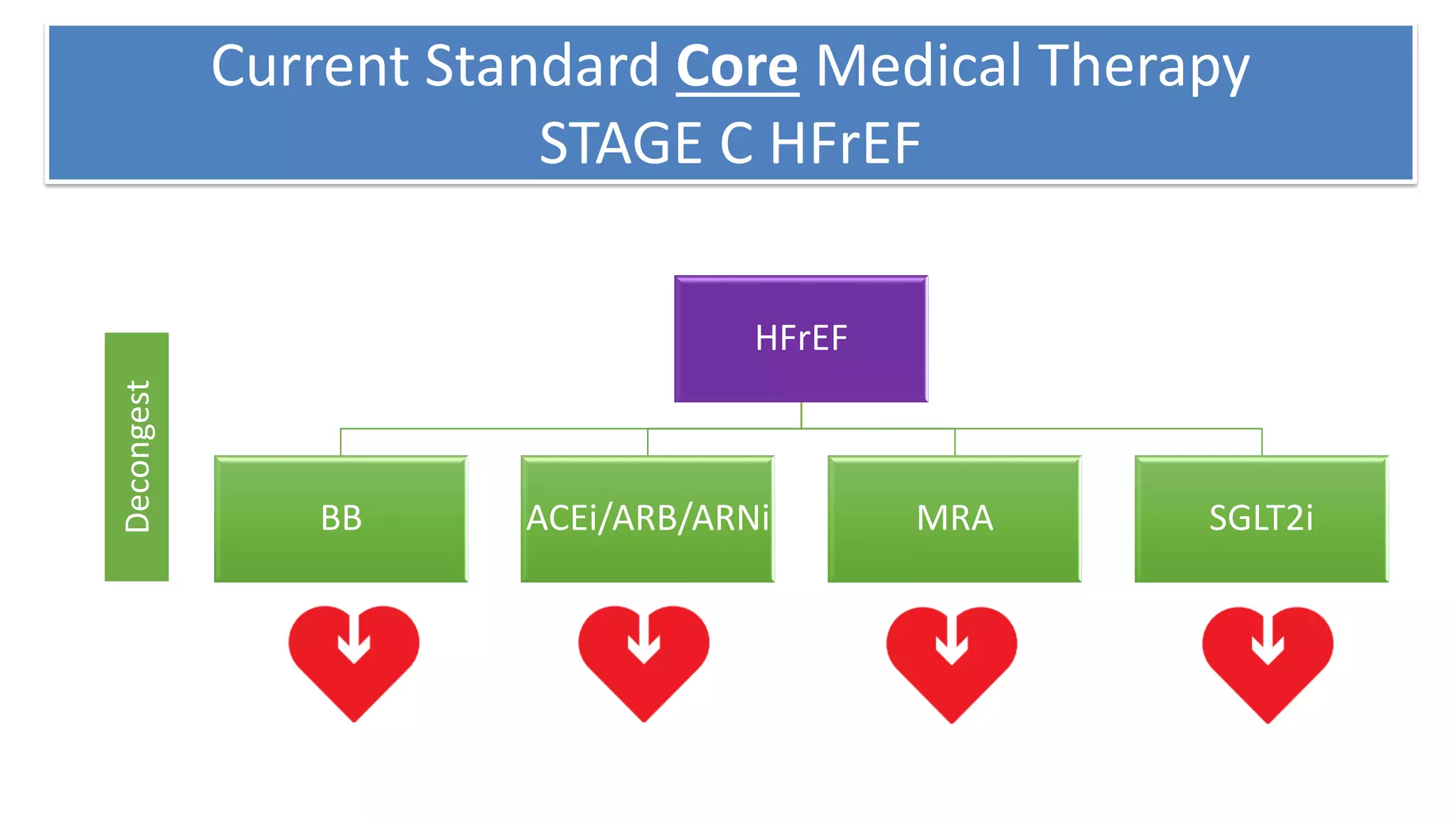 Current Standard Core Medical Therapy
STAGE C HFrEF

HFrEF

Decongest

BB

ACEi/ARB/ARNi

MRA

SGLT2i